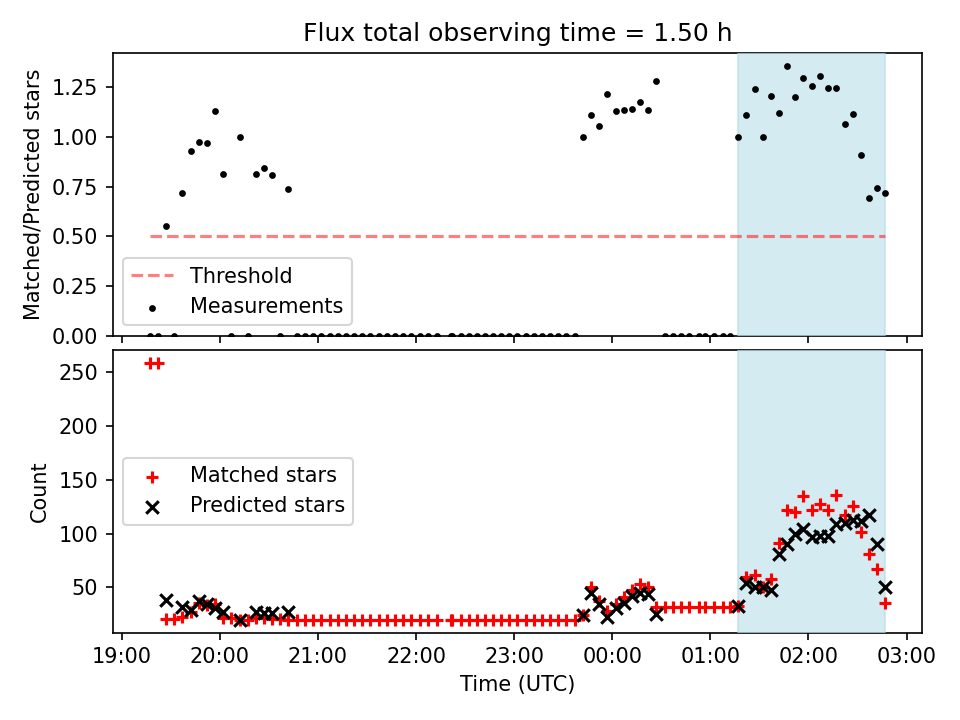 Flux total observing time = 1.50 h

Matched/Predicted stars

1.25
1.00
0.75
0.50
0.25
0.00

Threshold
Measurements

Count

250
200
150
100
50

Matched stars
Predicted stars

19:00 20:00 21:00 22:00 23:00 00:00 01:00 02:00 03:00

Time (UTC)